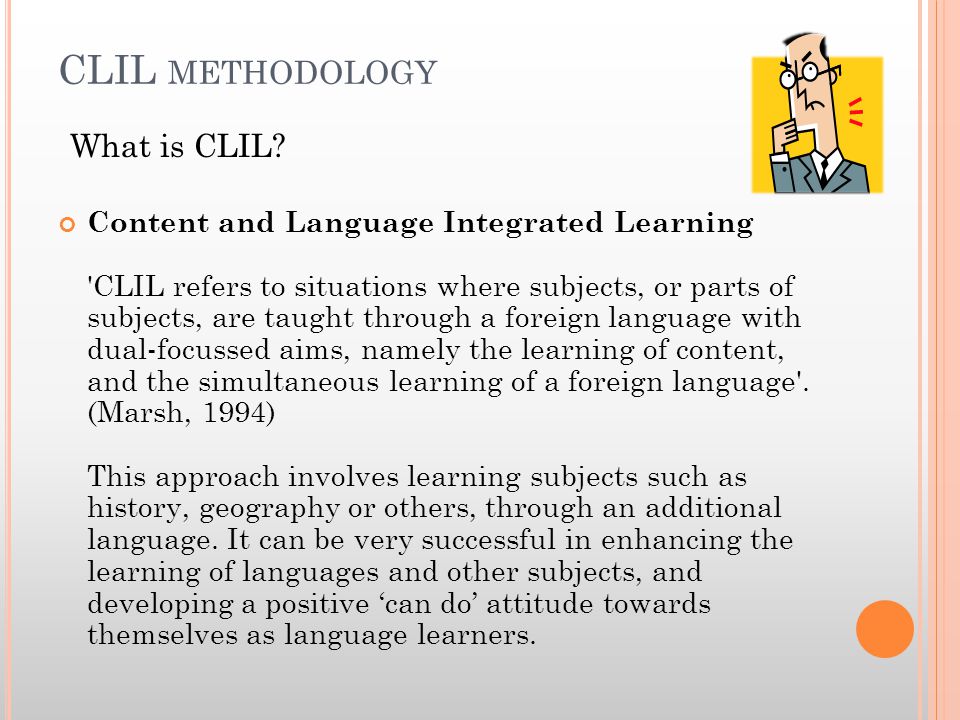 CLIL METHODOLOGY

What is CLIL?

Content and Language Integrated Learning

'CLIL refers to situations where subjects, or parts of subjects, are taught through a foreign language with dual-focussed aims, namely the learning of content, and the simultaneous learning of a foreign language'. (Marsh, 1994)

This approach involves learning subjects such as history, geography or others, through an additional language. It can be very successful in enhancing the learning of languages and other subjects, and developing a positive ‘can do’ attitude towards themselves as language learners.